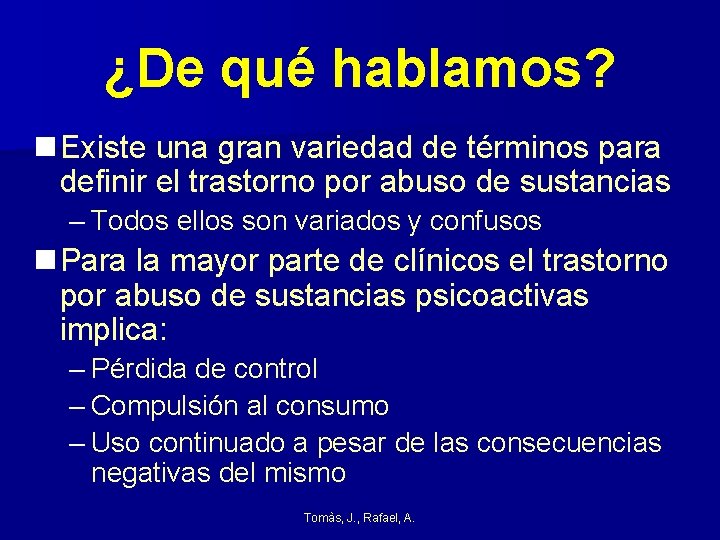 ¿De qué hablamos?

■ Existe una gran variedad de términos para definir el trastorno por abuso de sustancias

– Todos ellos son variados y confusos

■ Para la mayor parte de clínicos el trastorno por abuso de sustancias psicoactivas implica:

– Pérdida de control

– Compulsión al consumo

– Uso continuado a pesar de las consecuencias negativas del mismo

Tomàs, J., Rafael, A.